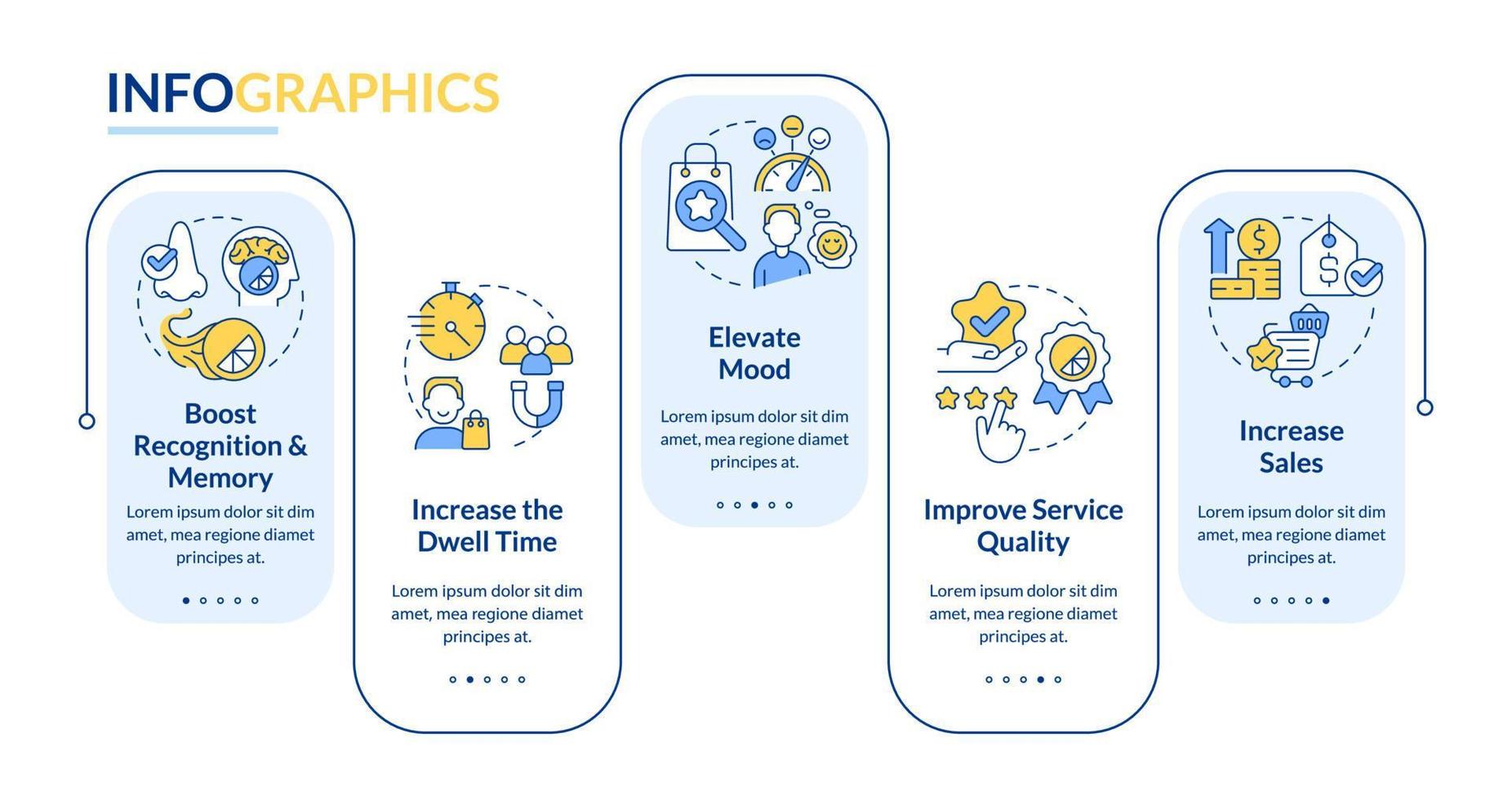 INFOGRAPHICS

Boost Recognition & Memory

Lorem ipsum dolor sit dim amet, mea regione diamet principes at.

Increase the Dwell Time

Lorem ipsum dolor sit dim amet, mea regione diamet principes at.

Elevate Mood

Lorem ipsum dolor sit dim amet, mea regione diamet principes at.

Improve Service Quality

Lorem ipsum dolor sit dim amet, mea regione diamet principes at.

Increase Sales

Lorem ipsum dolor sit dim amet, mea regione diamet principes at.